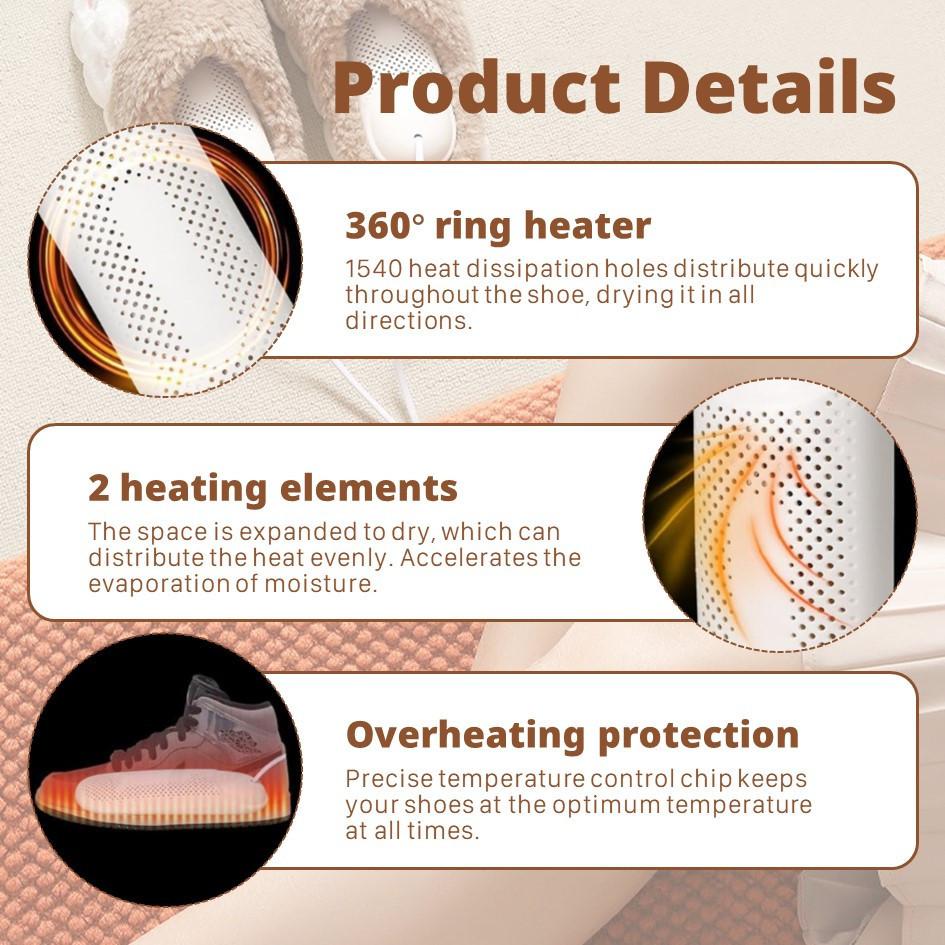 Product Details

360° ring heater
1540 heat dissipation holes distribute quickly throughout the shoe, drying it in all directions.

2 heating elements
The space is expanded to dry, which can distribute the heat evenly. Accelerates the evaporation of moisture.

Overheating protection
Precise temperature control chip keeps your shoes at the optimum temperature at all times.